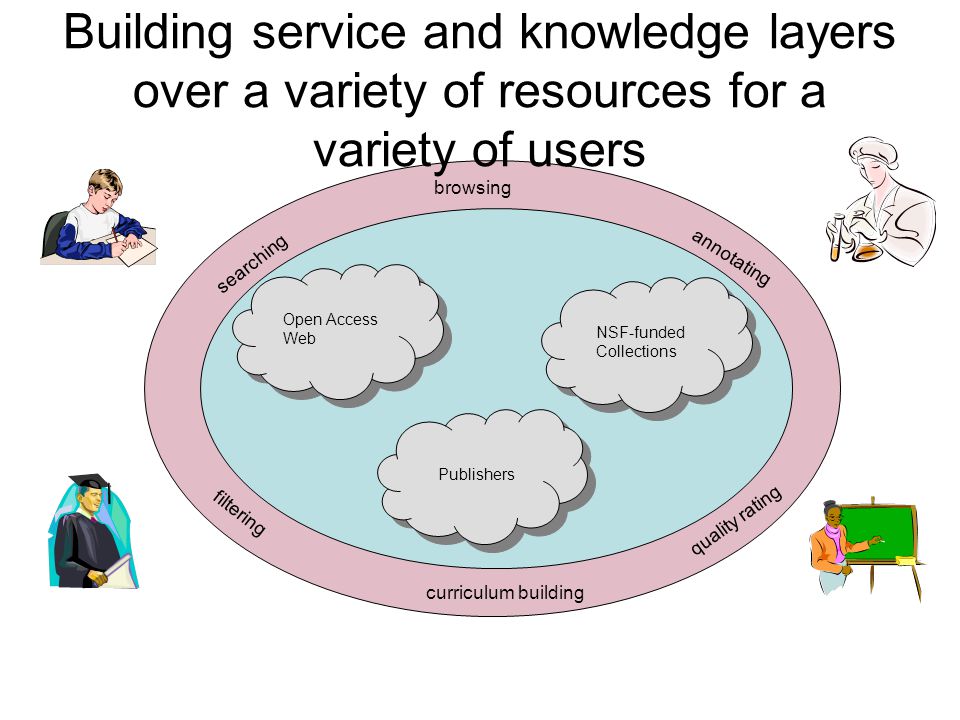 Building service and knowledge layers over a variety of resources for a variety of users

browsing

searching

annotating

Open Access Web

NSF-funded Collections

Publishers

filtering

quality rating

curriculum building